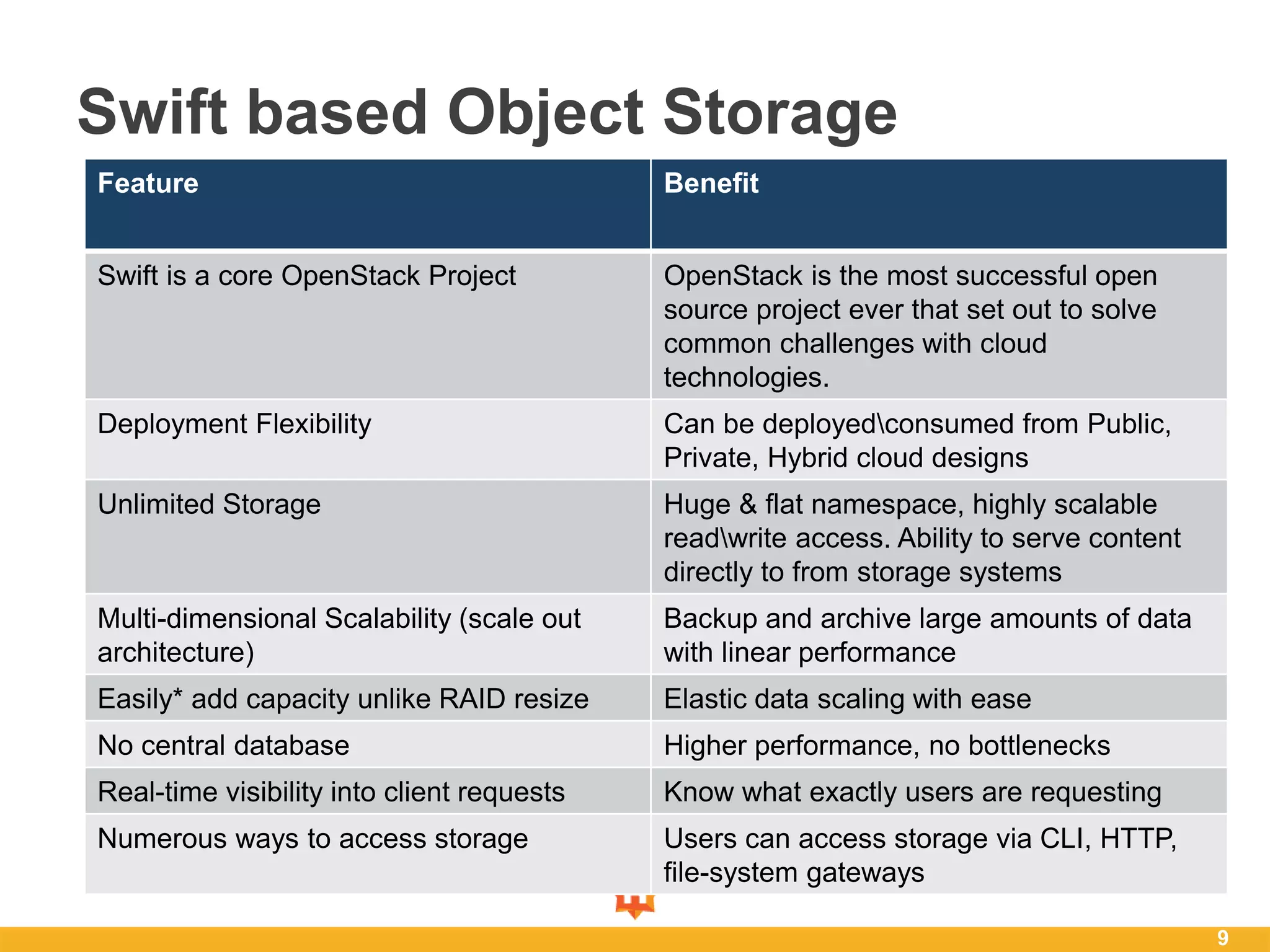 Swift based Object Storage

| Feature | Benefit |
|---|---|
| Swift is a core OpenStack Project | OpenStack is the most successful open source project ever that set out to solve common challenges with cloud technologies. |
| Deployment Flexibility | Can be deployed\consumed from Public, Private, Hybrid cloud designs |
| Unlimited Storage | Huge & flat namespace, highly scalable read\write access. Ability to serve content directly to from storage systems |
| Multi-dimensional Scalability (scale out architecture) | Backup and archive large amounts of data with linear performance |
| Easily* add capacity unlike RAID resize | Elastic data scaling with ease |
| No central database | Higher performance, no bottlenecks |
| Real-time visibility into client requests | Know what exactly users are requesting |
| Numerous ways to access storage | Users can access storage via CLI, HTTP, file-system gateways |

9